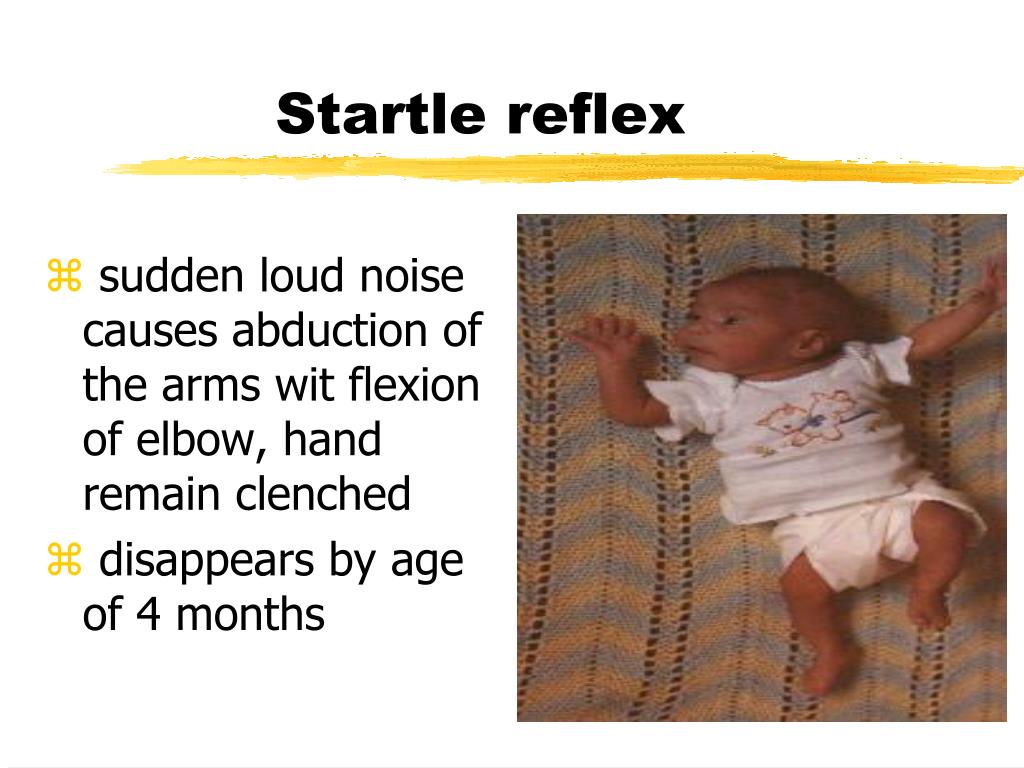 Startle reflex

⌘ sudden loud noise causes abduction of the arms wit flexion of elbow, hand remain clenched

⌘ disappears by age of 4 months